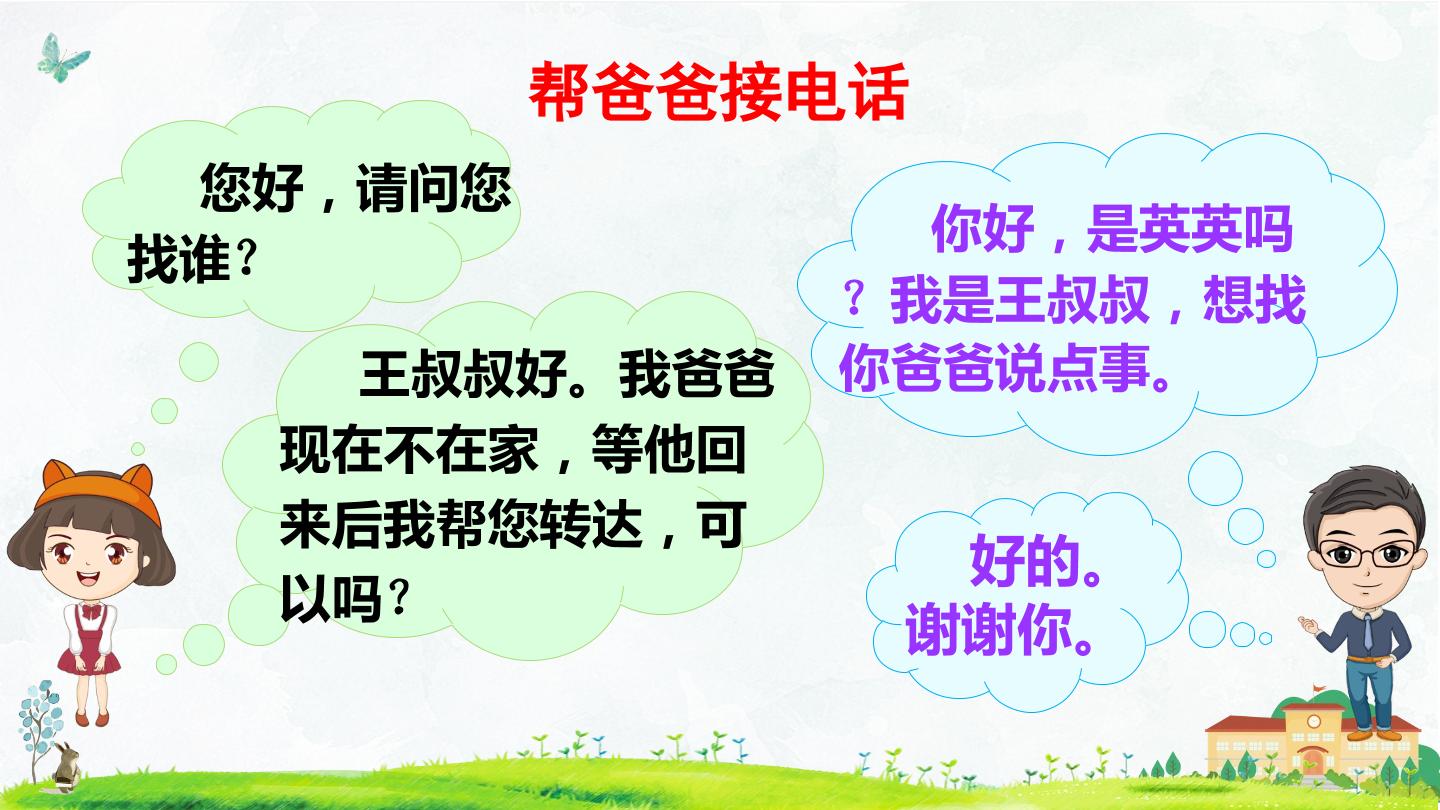 帮爸爸接电话

您好，请问您找谁？

你好，是英英吗？我是王叔叔，想找你爸爸说点事。

王叔叔好。我爸爸现在不在家，等他回来后我帮您转达，可以吗？

好的。谢谢你。